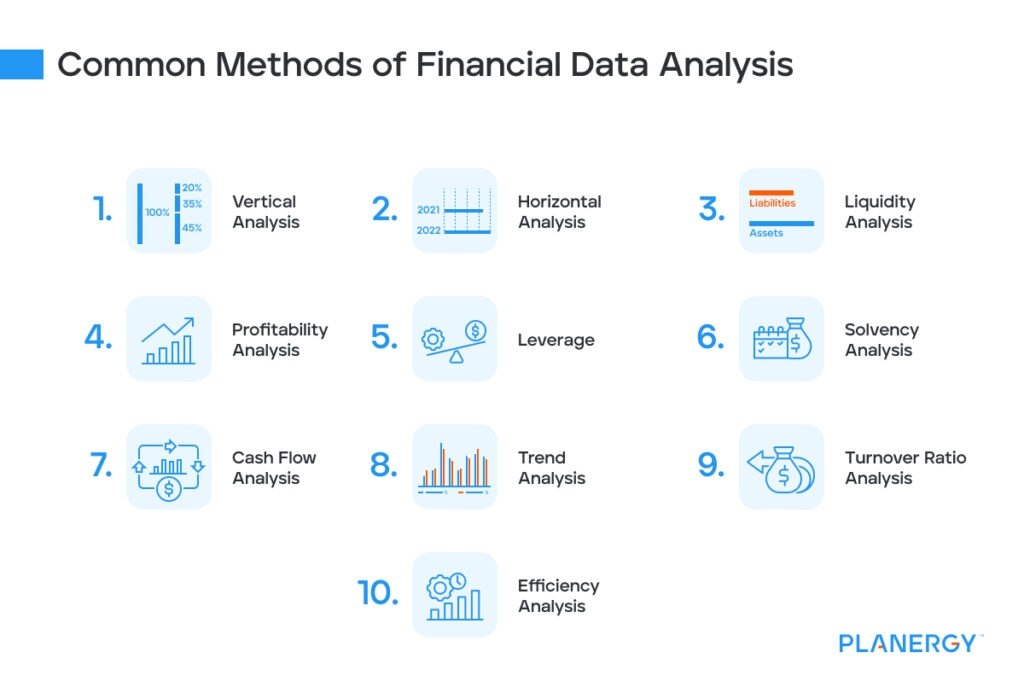 Common Methods of Financial Data Analysis

1. 100% 20% 35% 45% Vertical Analysis

2. 2021 2022 Horizontal Analysis

3. Liabilities Assets Liquidity Analysis

4. Profitability Analysis

5. Leverage

6. Solvency Analysis

7. Cash Flow Analysis

8. Trend Analysis

9. Turnover Ratio Analysis

10. Efficiency Analysis

PLANERGY™